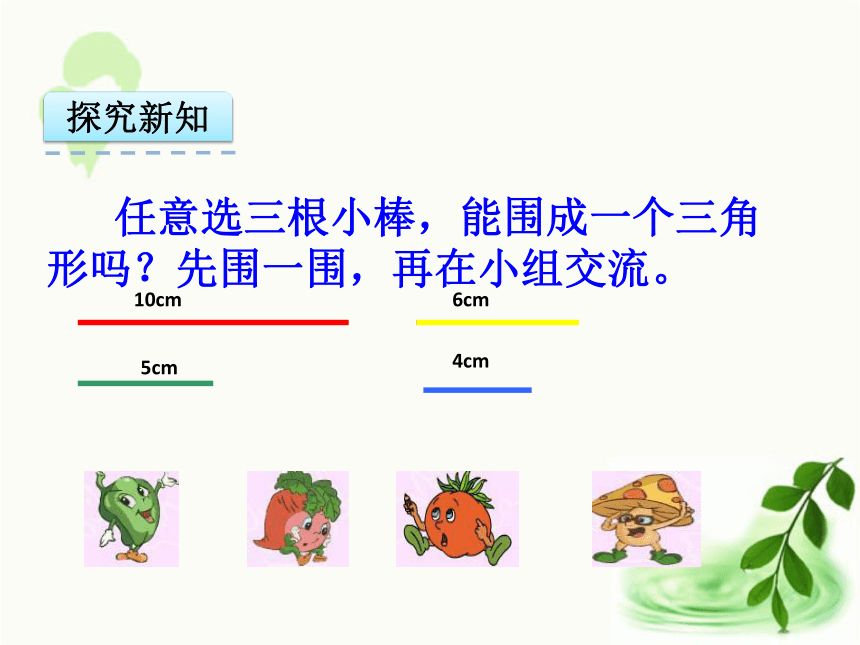 探究新知

任意选三根小棒，能围成一个三角形吗？先围一围，再在小组交流。

10cm

6cm

5cm

4cm